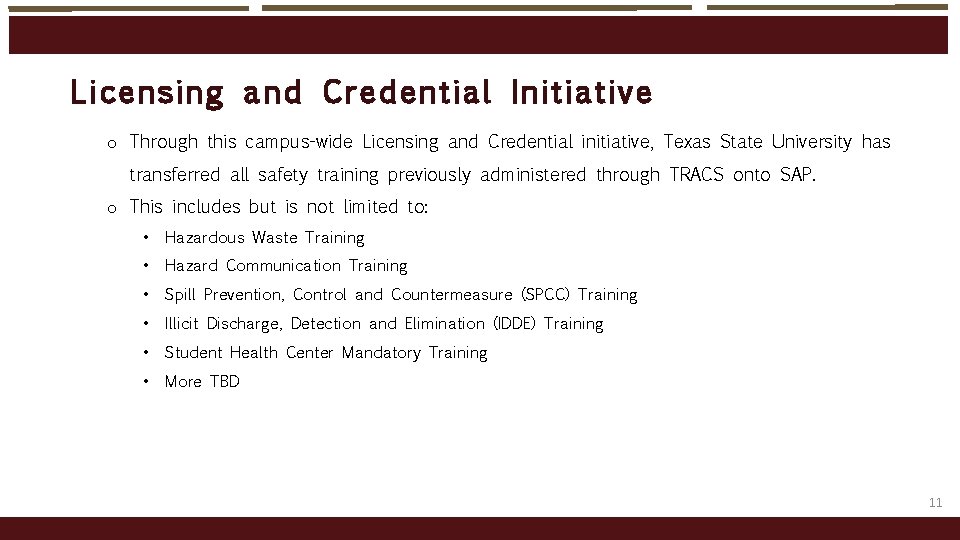 Licensing and Credential Initiative

o Through this campus-wide Licensing and Credential initiative, Texas State University has transferred all safety training previously administered through TRACS onto SAP.

o This includes but is not limited to:

• Hazardous Waste Training
• Hazard Communication Training
• Spill Prevention, Control and Countermeasure (SPCC) Training
• Illicit Discharge, Detection and Elimination (IDDE) Training
• Student Health Center Mandatory Training
• More TBD

11